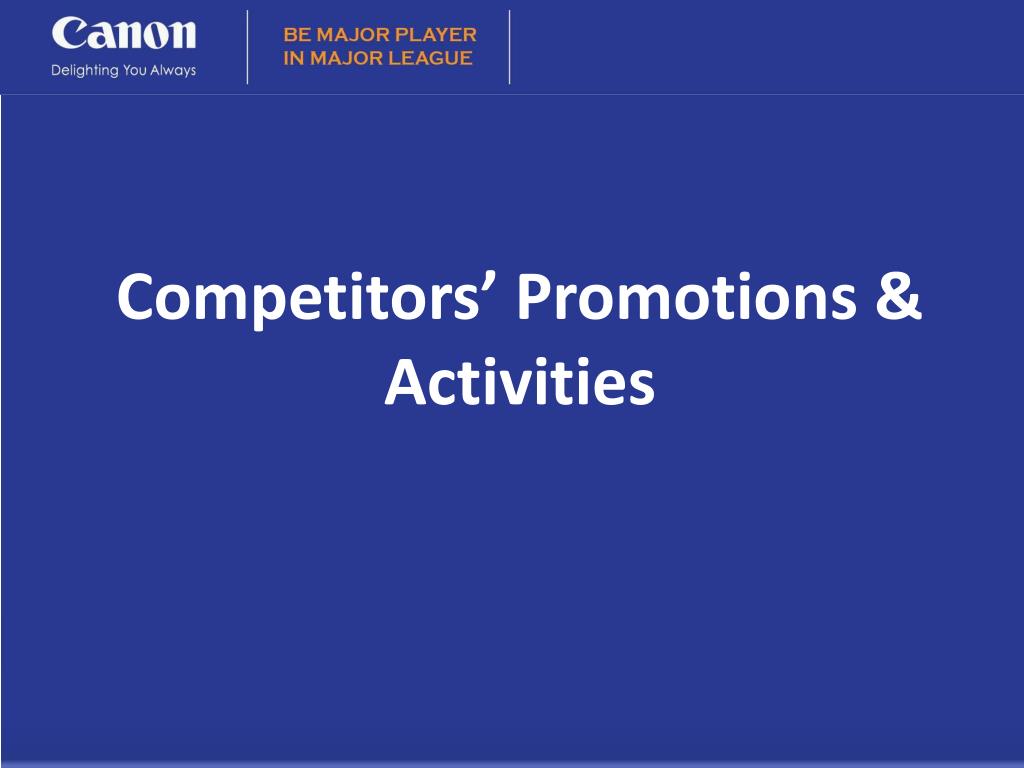 Canon
Delighting You Always

BE MAJOR PLAYER
IN MAJOR LEAGUE

Competitors’ Promotions & Activities